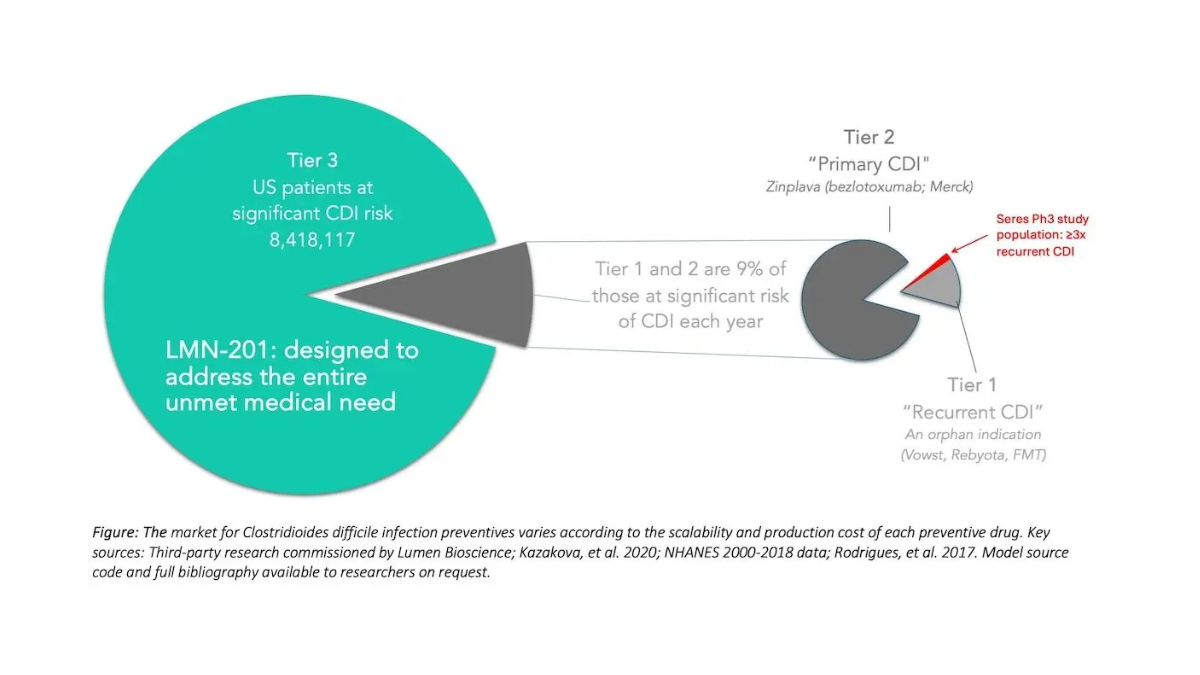 Tier 3
US patients at significant CDI risk
8,418,117

LMN-201: designed to address the entire unmet medical need

Tier 1 and 2 are 9% of those at significant risk of CDI each year

Tier 2
"Primary CDI"
Zinplava (bezlotoxumab; Merck)

Seres Ph3 study population: ≥3x recurrent CDI

Tier 1
"Recurrent CDI"
An orphan indication
(Vowst, Rebyota, FMT)

Figure: The market for Clostridioides difficile infection preventives varies according to the scalability and production cost of each preventive drug. Key sources: Third-party research commissioned by Lumen Bioscience; Kazakova, et al. 2020; NHANES 2000-2018 data; Rodrigues, et al. 2017. Model source code and full bibliography available to researchers on request.